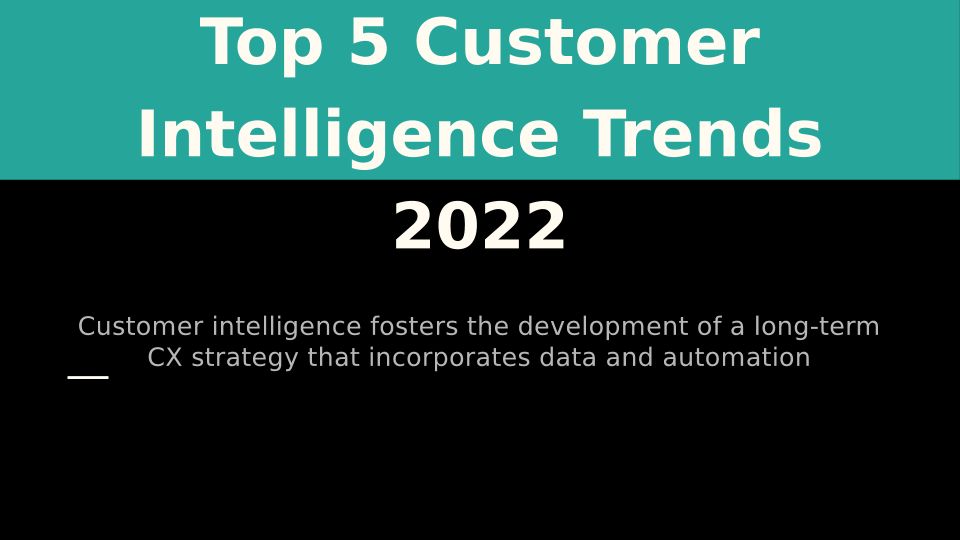 Top 5 Customer Intelligence Trends 2022

Customer intelligence fosters the development of a long-term CX strategy that incorporates data and automation